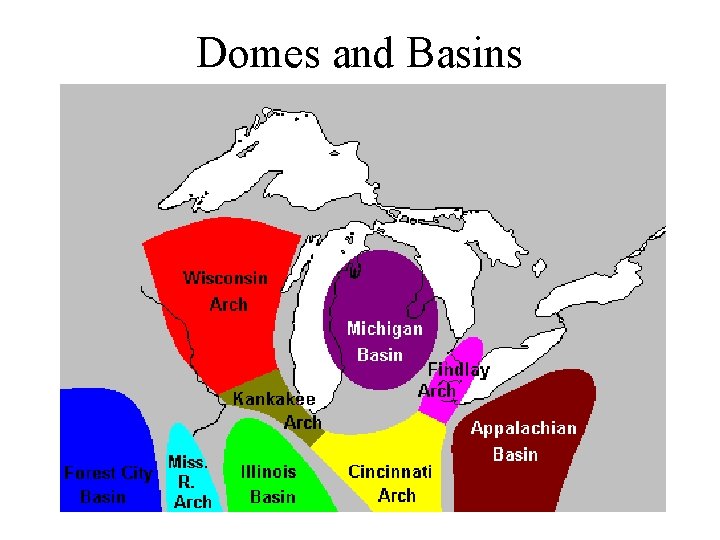 Domes and Basins

Wisconsin Arch

Michigan Basin

Findlay Arch

Kankakee Arch

Appalachian Basin

Forest City Basin

Miss. R. Arch

Illinois Basin

Cincinnati Arch